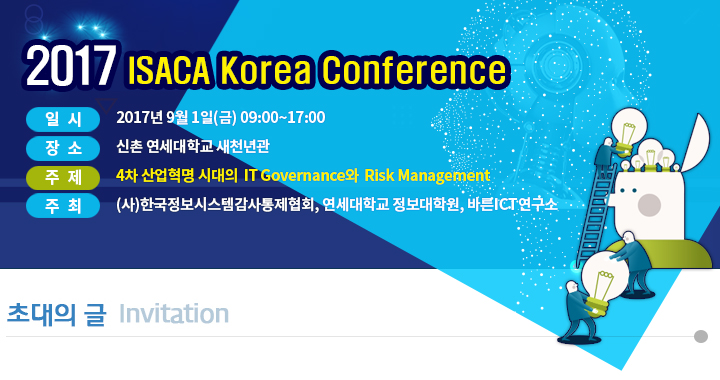 2017 ISACA Korea Conference

일 시 2017년 9월 1일(금) 09:00~17:00

장 소 신촌 연세대학교 새천년관

주 제 4차 산업혁명 시대의 IT Governance와 Risk Management

주 최 (사)한국정보시스템감사통제협회, 연세대학교 정보대학원, 바른ICT연구소

초대의 글 Invitation